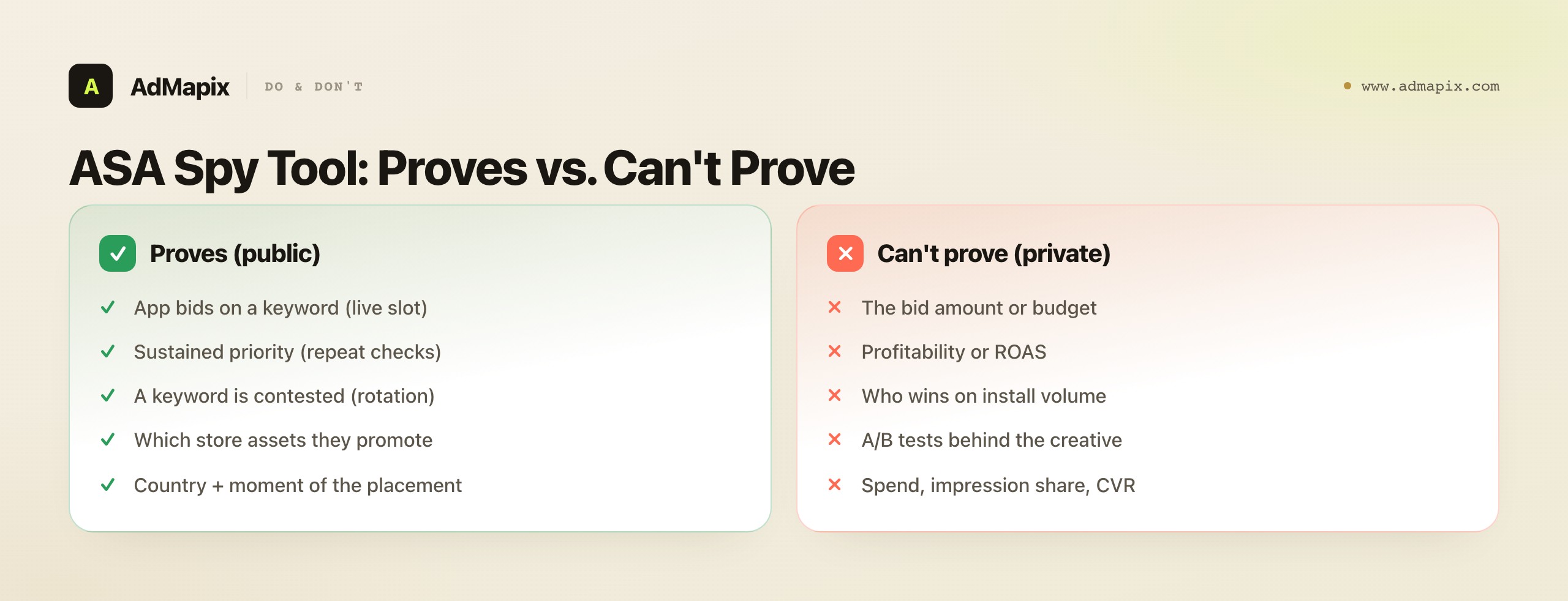 A AdMapix DO & DON'T

www.admapix.com

ASA Spy Tool: Proves vs. Can't Prove

Proves (public)

App bids on a keyword (live slot)

Sustained priority (repeat checks)

A keyword is contested (rotation)

Which store assets they promote

Country + moment of the placement

Can't prove (private)

The bid amount or budget

Profitability or ROAS

Who wins on install volume

A/B tests behind the creative

Spend, impression share, CVR